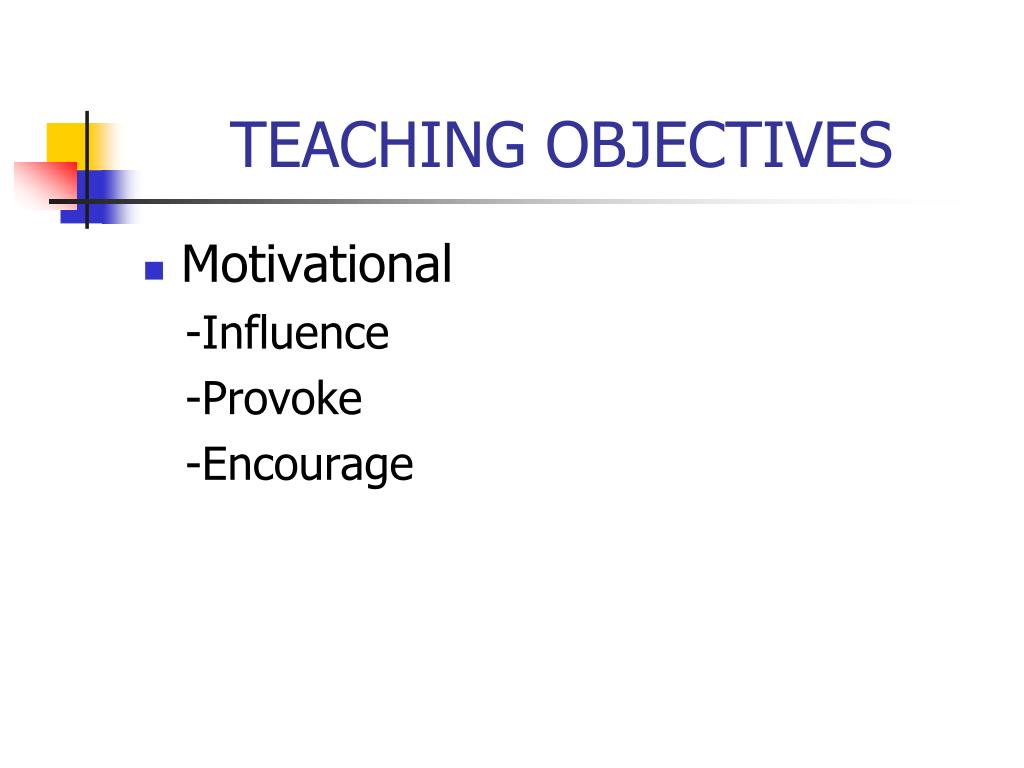 TEACHING OBJECTIVES

Motivational

-Influence

-Provoke

-Encourage